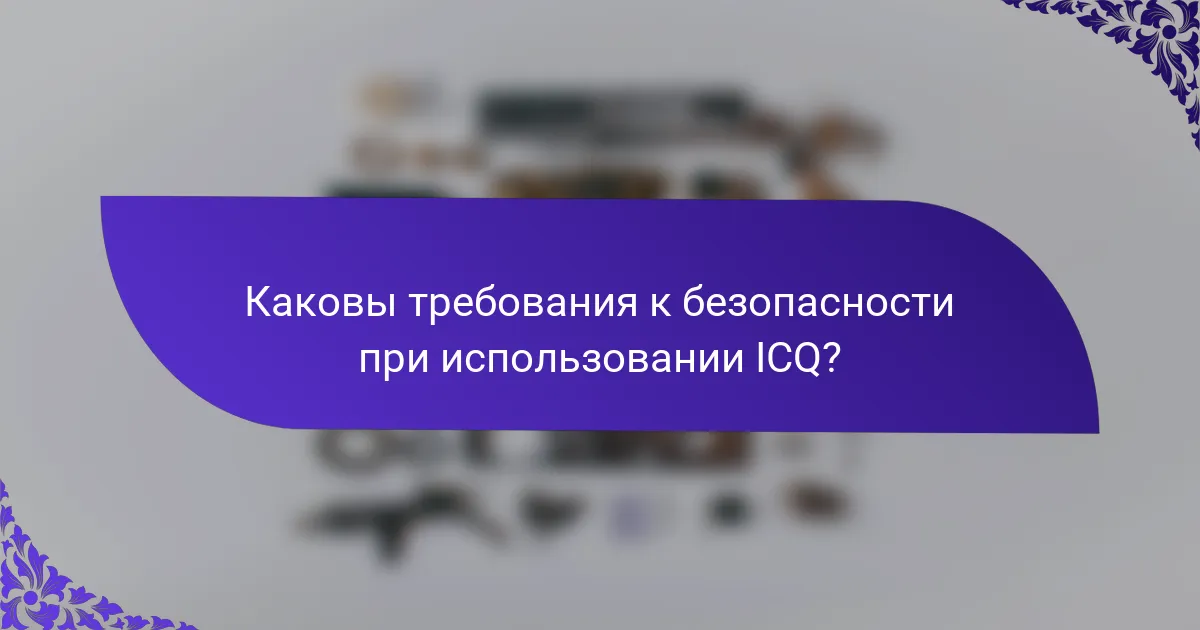 Каковы требования к безопасности при использовании ICQ?